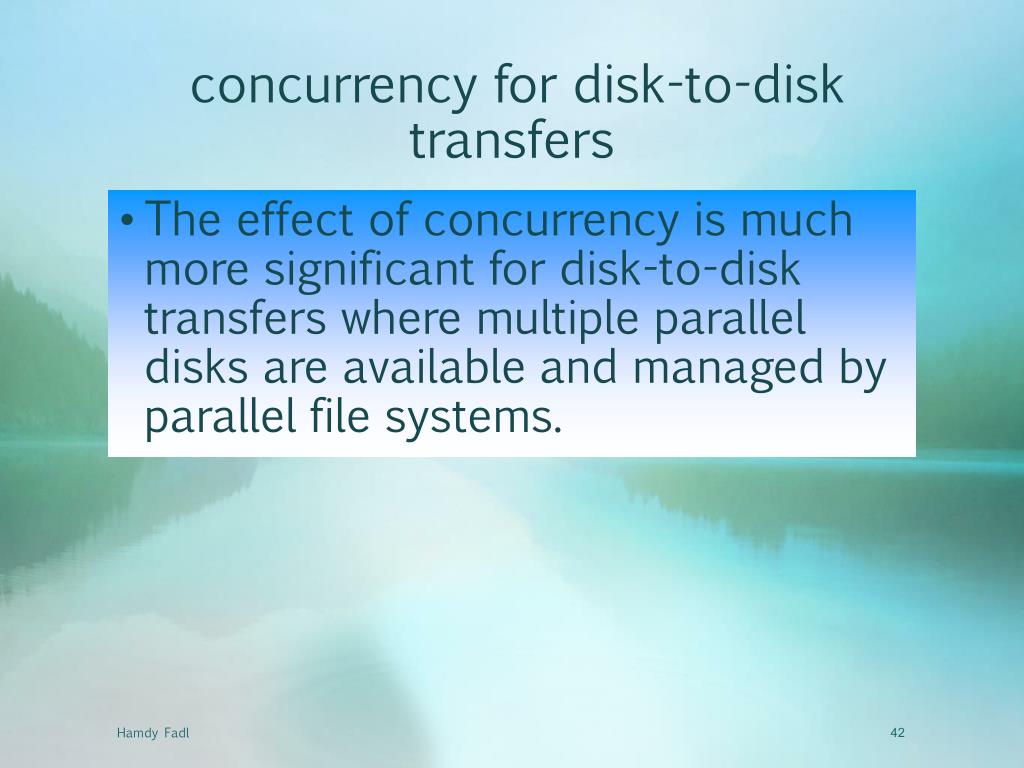 concurrency for disk-to-disk transfers

• The effect of concurrency is much more significant for disk-to-disk transfers where multiple parallel disks are available and managed by parallel file systems.

Hamdy Fadl

42